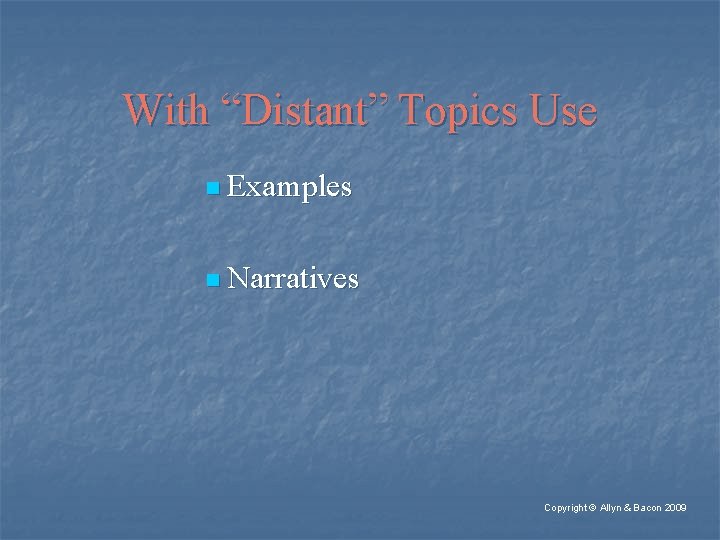 With “Distant” Topics Use

Examples

Narratives

Copyright © Allyn & Bacon 2009